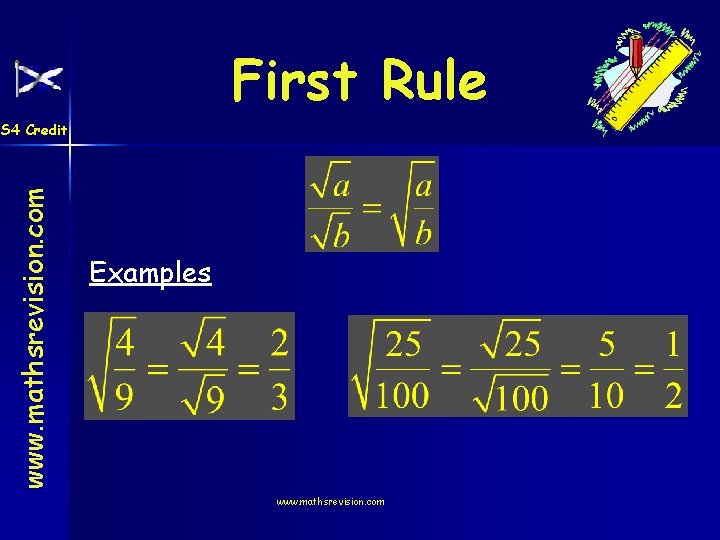 S4 Credit

www.mathsrevision.com

First Rule

$\frac{\sqrt{a}}{\sqrt{b}} = \sqrt{\frac{a}{b}}$

Examples

$\sqrt{\frac{4}{9}} = \frac{\sqrt{4}}{\sqrt{9}} = \frac{2}{3}$

$\sqrt{\frac{25}{100}} = \frac{\sqrt{25}}{\sqrt{100}} = \frac{5}{10} = \frac{1}{2}$

www.mathsrevision.com